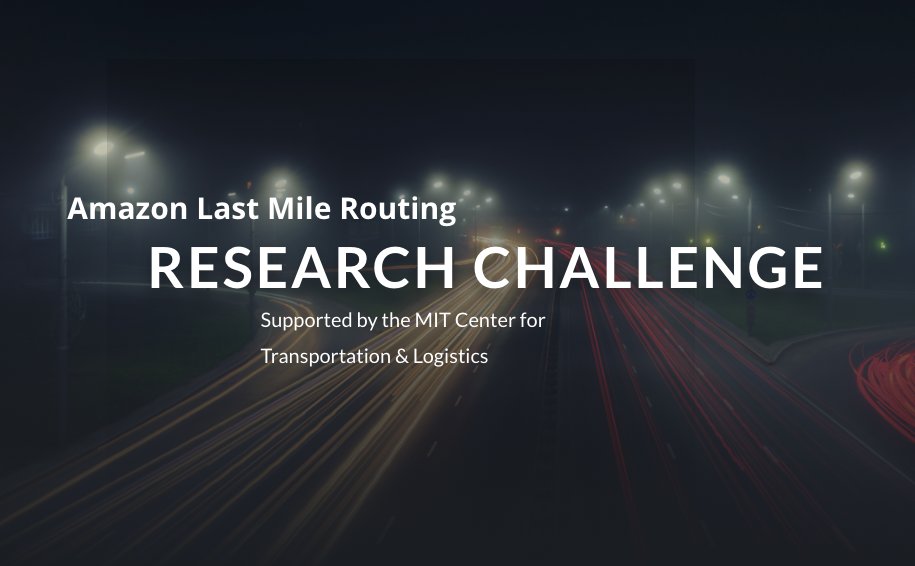 Amazon Last Mile Routing

RESEARCH CHALLENGE

Supported by the MIT Center for Transportation & Logistics